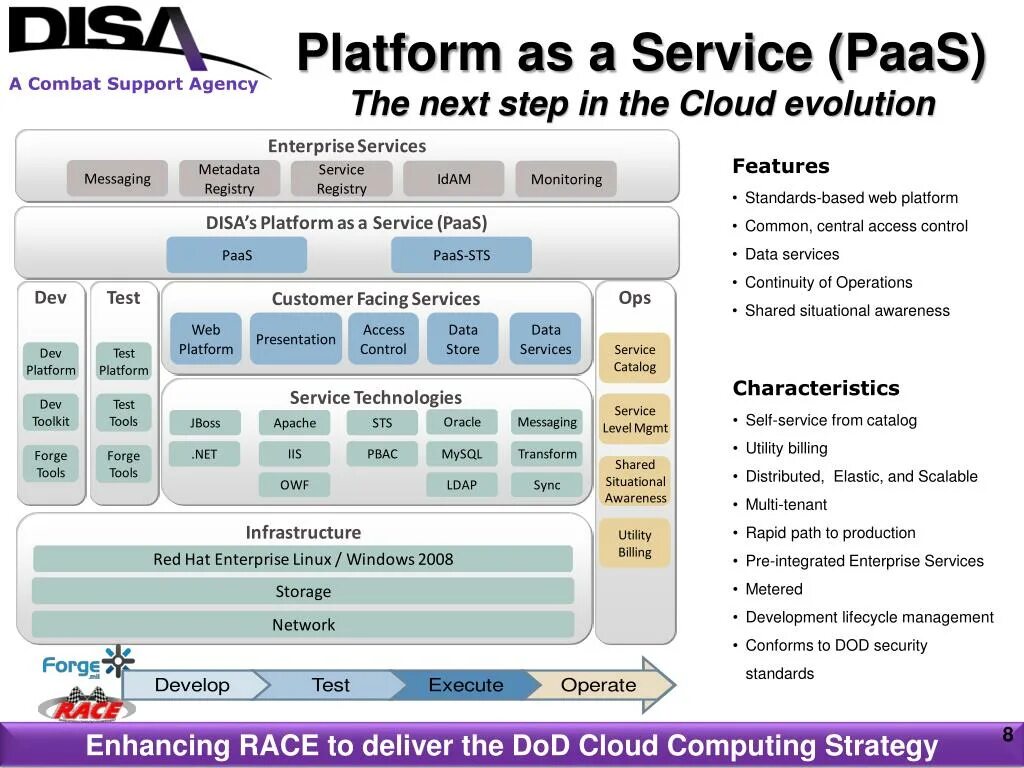 DISA
A Combat Support Agency

Platform as a Service (PaaS)
The next step in the Cloud evolution

Enterprise Services
Messaging
Metadata Registry
Service Registry
IdAM
Monitoring

DISA's Platform as a Service (PaaS)
PaaS
PaaS-STS

Dev
Dev Platform
Dev Toolkit
Forge Tools

Test
Test Platform
Test Tools
Forge Tools

Customer Facing Services
Web Platform
Presentation
Access Control
Data Store
Data Services

Service Technologies
JBoss
Apache
STS
Oracle
Messaging
.NET
IIS
PBAC
MySQL
Transform
OWF
LDAP
Sync

Ops
Service Catalog
Service Level Mgmt
Shared Situational Awareness
Utility Billing

Infrastructure
Red Hat Enterprise Linux / Windows 2008
Storage
Network

Forge.mil
RACE
Develop
Test
Execute
Operate

Features
• Standards-based web platform
• Common, central access control
• Data services
• Continuity of Operations
• Shared situational awareness

Characteristics
• Self-service from catalog
• Utility billing
• Distributed, Elastic, and Scalable
• Multi-tenant
• Rapid path to production
• Pre-integrated Enterprise Services
• Metered
• Development lifecycle management
• Conforms to DOD security standards

Enhancing RACE to deliver the DoD Cloud Computing Strategy
8